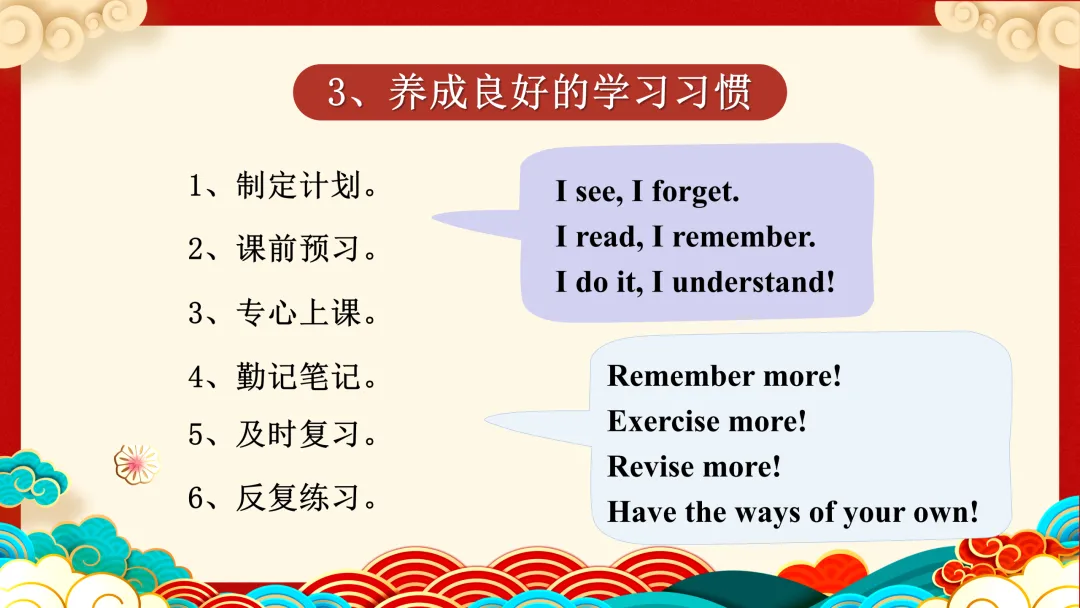 3、养成良好的学习习惯

1、制定计划。

2、课前预习。

3、专心上课。

4、勤记笔记。

5、及时复习。

6、反复练习。

I see, I forget.
I read, I remember.
I do it, I understand!

Remember more!
Exercise more!
Revise more!
Have the ways of your own!